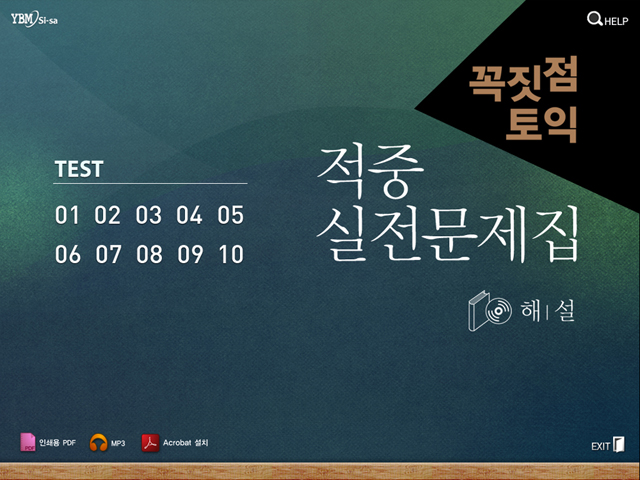 YBM Si-sa

HELP

꼭짓점
토익

TEST

01 02 03 04 05
06 07 08 09 10

적중
실전문제집

해 | 설

인쇄용 PDF MP3 Acrobat 설치

EXIT